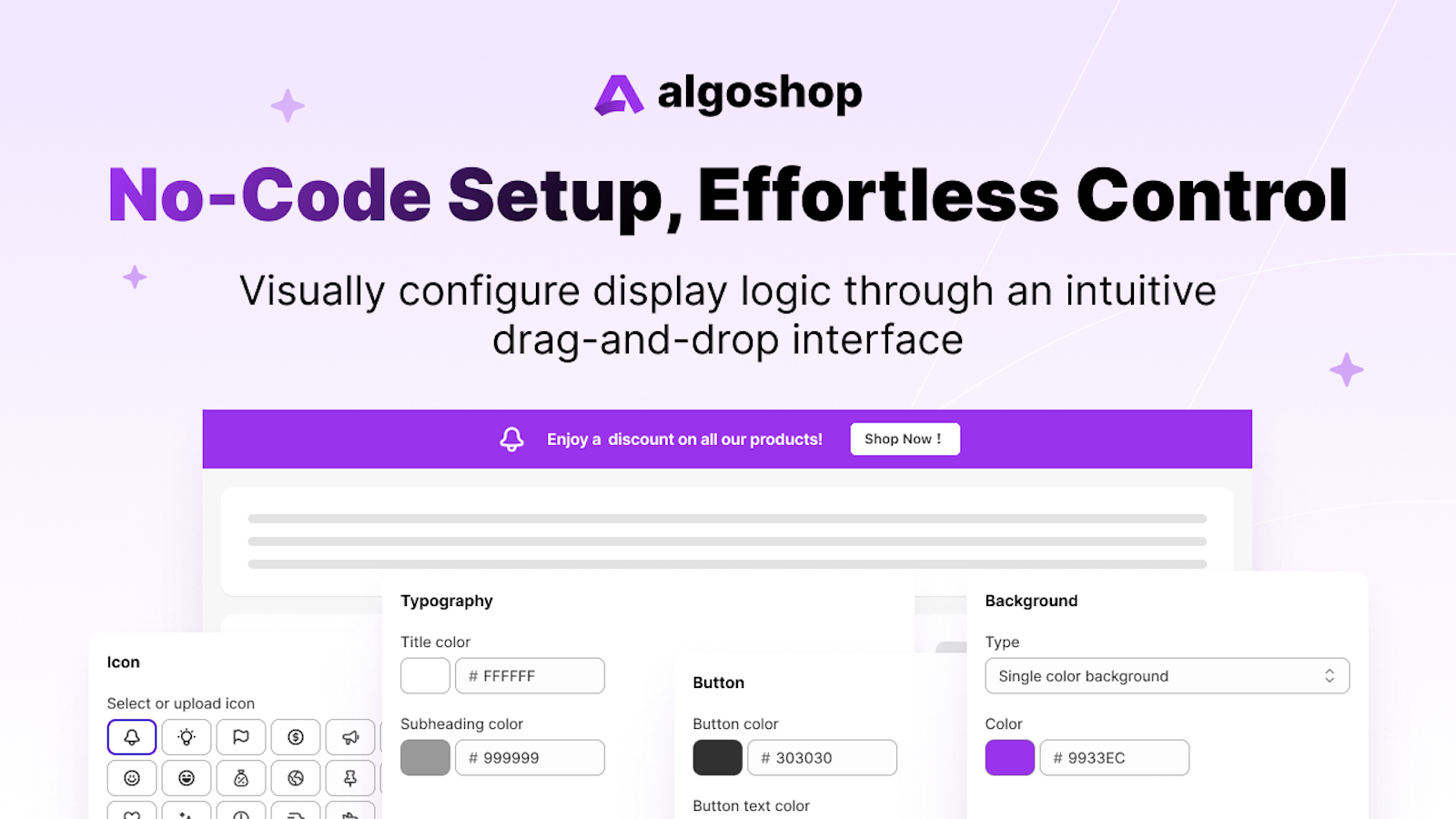 algoshop

No-Code Setup, Effortless Control

Visually configure display logic through an intuitive drag-and-drop interface

Enjoy a discount on all our products! Shop Now !

Icon

Select or upload icon

Typography

Title color

# FFFFFF

Subheading color

# 999999

Button

Button color

# 303030

Button text color

Background

Type

Single color background

Color

# 9933EC